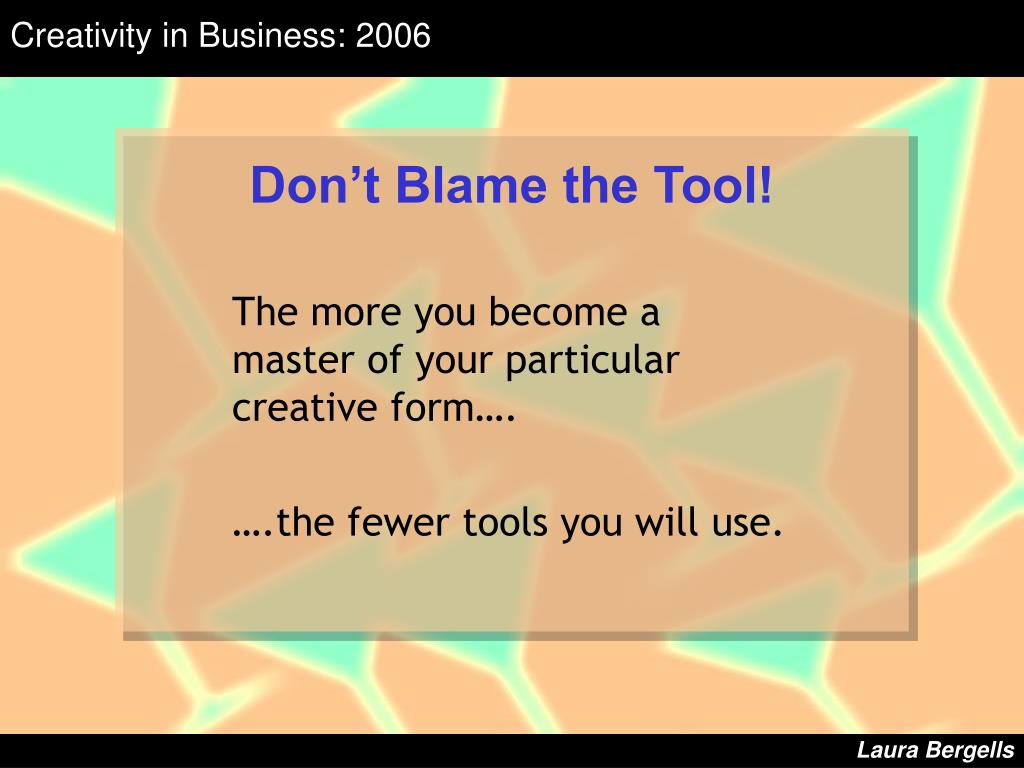 Creativity in Business: 2006

Don’t Blame the Tool!

The more you become a master of your particular creative form….

….the fewer tools you will use.

Laura Bergells